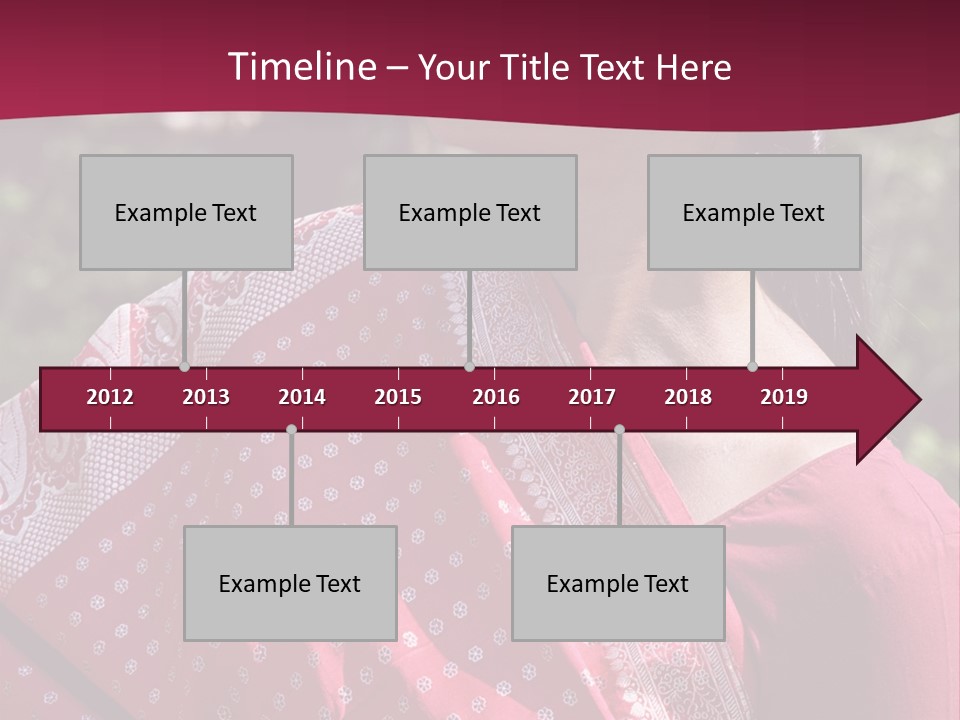 Timeline – Your Title Text Here

Example Text

Example Text

Example Text

2012 2013 2014 2015 2016 2017 2018 2019

Example Text

Example Text